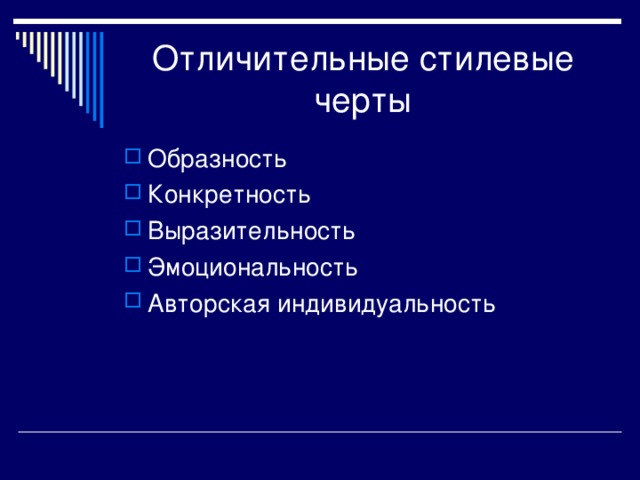 Отличительные стилевые черты

Образность
Конкретность
Выразительность
Эмоциональность
Авторская индивидуальность